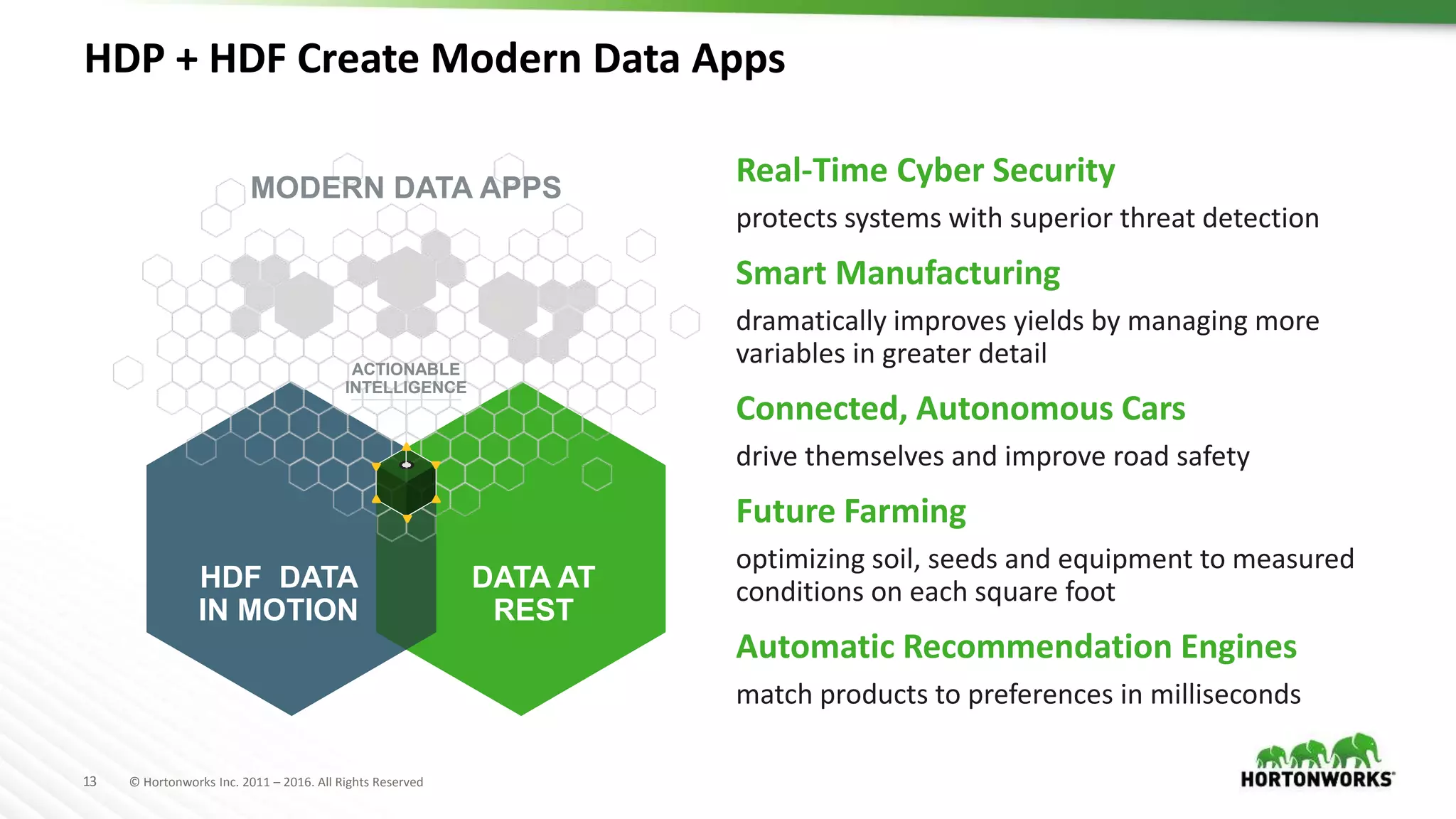 HDP + HDF Create Modern Data Apps

MODERN DATA APPS

ACTIONABLE INTELLIGENCE

HDF DATA IN MOTION

DATA AT REST

Real-Time Cyber Security

protects systems with superior threat detection

Smart Manufacturing

dramatically improves yields by managing more variables in greater detail

Connected, Autonomous Cars

drive themselves and improve road safety

Future Farming

optimizing soil, seeds and equipment to measured conditions on each square foot

Automatic Recommendation Engines

match products to preferences in milliseconds

13 © Hortonworks Inc. 2011 – 2016. All Rights Reserved

HORTONWORKS